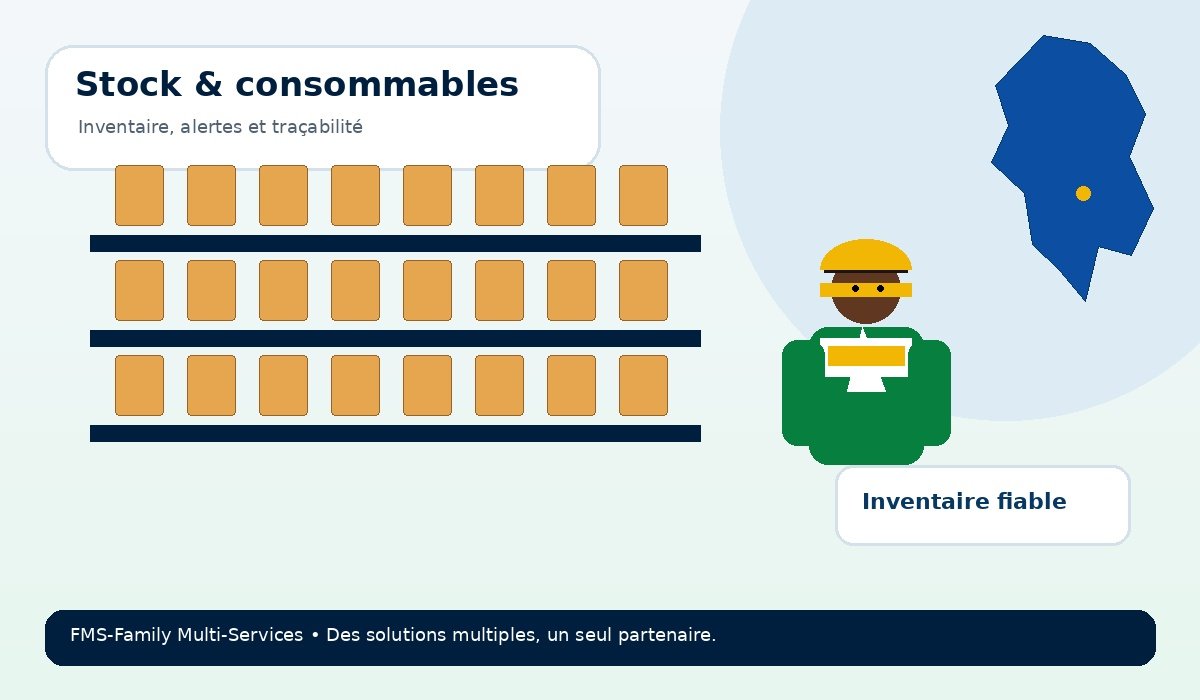 Stock & consommables

Inventaire, alertes et traçabilité

Inventaire fiable

FMS-Family Multi-Services • Des solutions multiples, un seul partenaire.